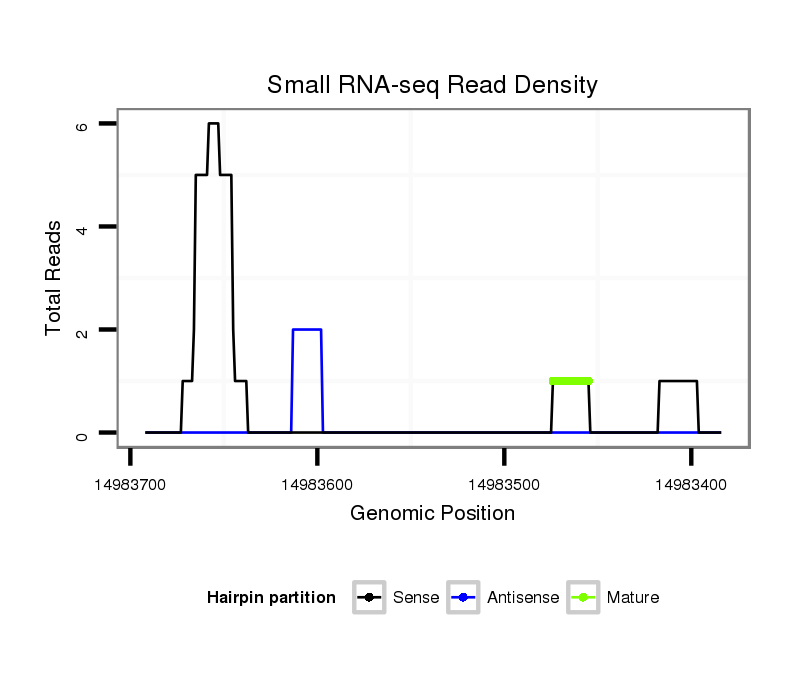 Small RNA-seq Read Density

Total Reads

6
4
2
0

14983700
14983600
14983500
14983400

Genomic Position

Hairpin partition
Sense
Antisense
Mature